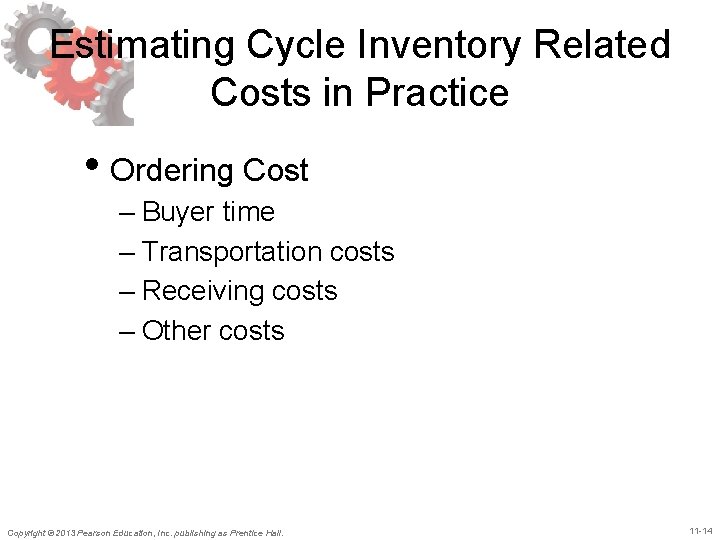 Estimating Cycle Inventory Related Costs in Practice

• Ordering Cost
– Buyer time
– Transportation costs
– Receiving costs
– Other costs

Copyright © 2013 Pearson Education, Inc. publishing as Prentice Hall.

11-14